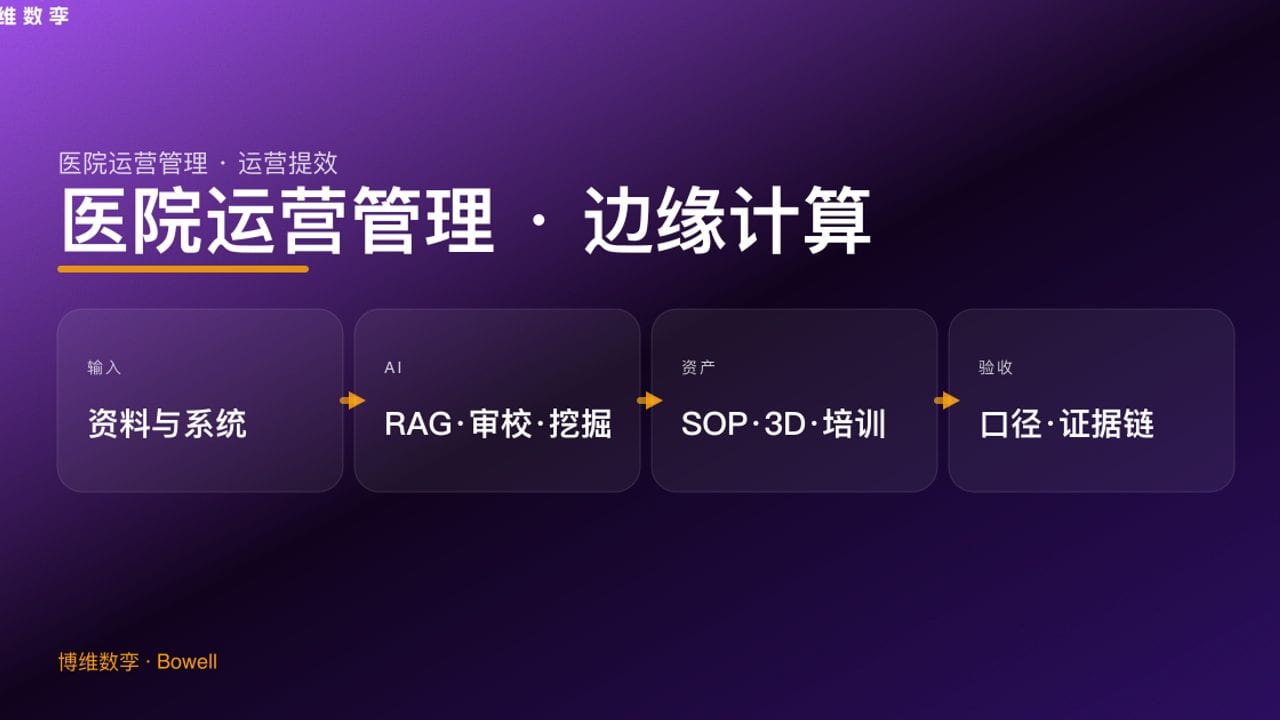 维数孪

医院运营管理 · 运营提效

医院运营管理 · 边缘计算

输入

资料与系统

AI

RAG·审校·挖掘

资产

SOP·3D·培训

验收

口径·证据链

博维数孪 · Bowell